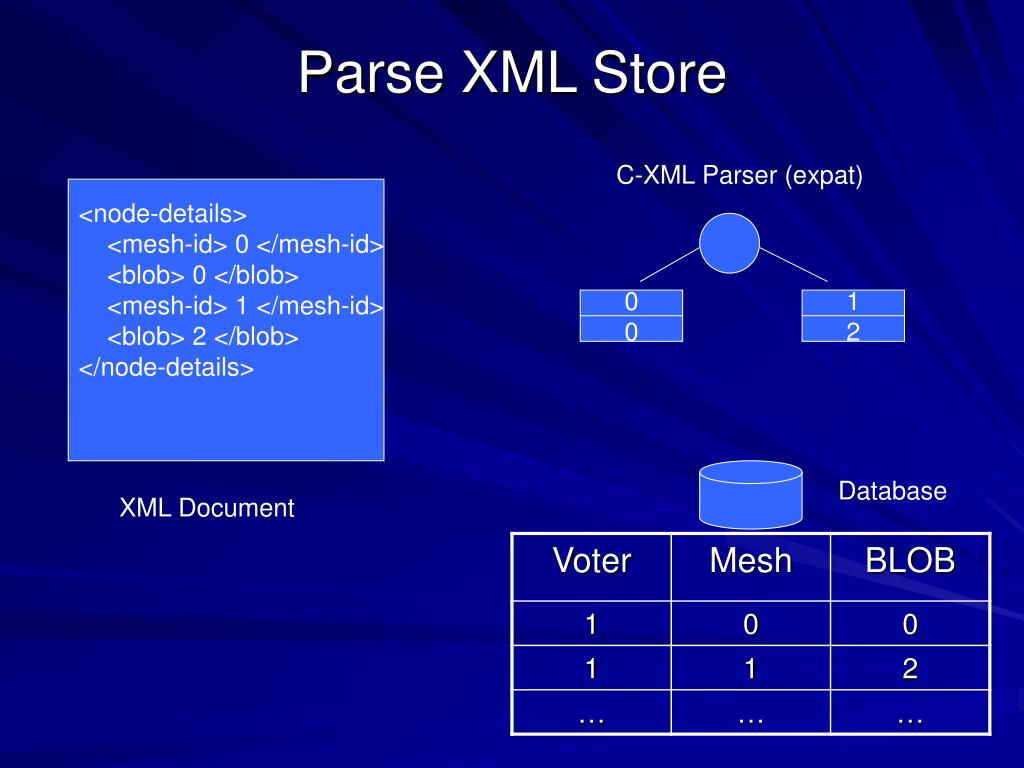 Parse XML Store

<node-details>
<mesh-id> 0 </mesh-id>
<blob> 0 </blob>
<mesh-id> 1 </mesh-id>
<blob> 2 </blob>
</node-details>

XML Document

C-XML Parser (expat)

0
0

1
2

Database

| Voter | Mesh | BLOB |
|---|---|---|
| 1 | 0 | 0 |
| 1 | 1 | 2 |
| … | … | … |